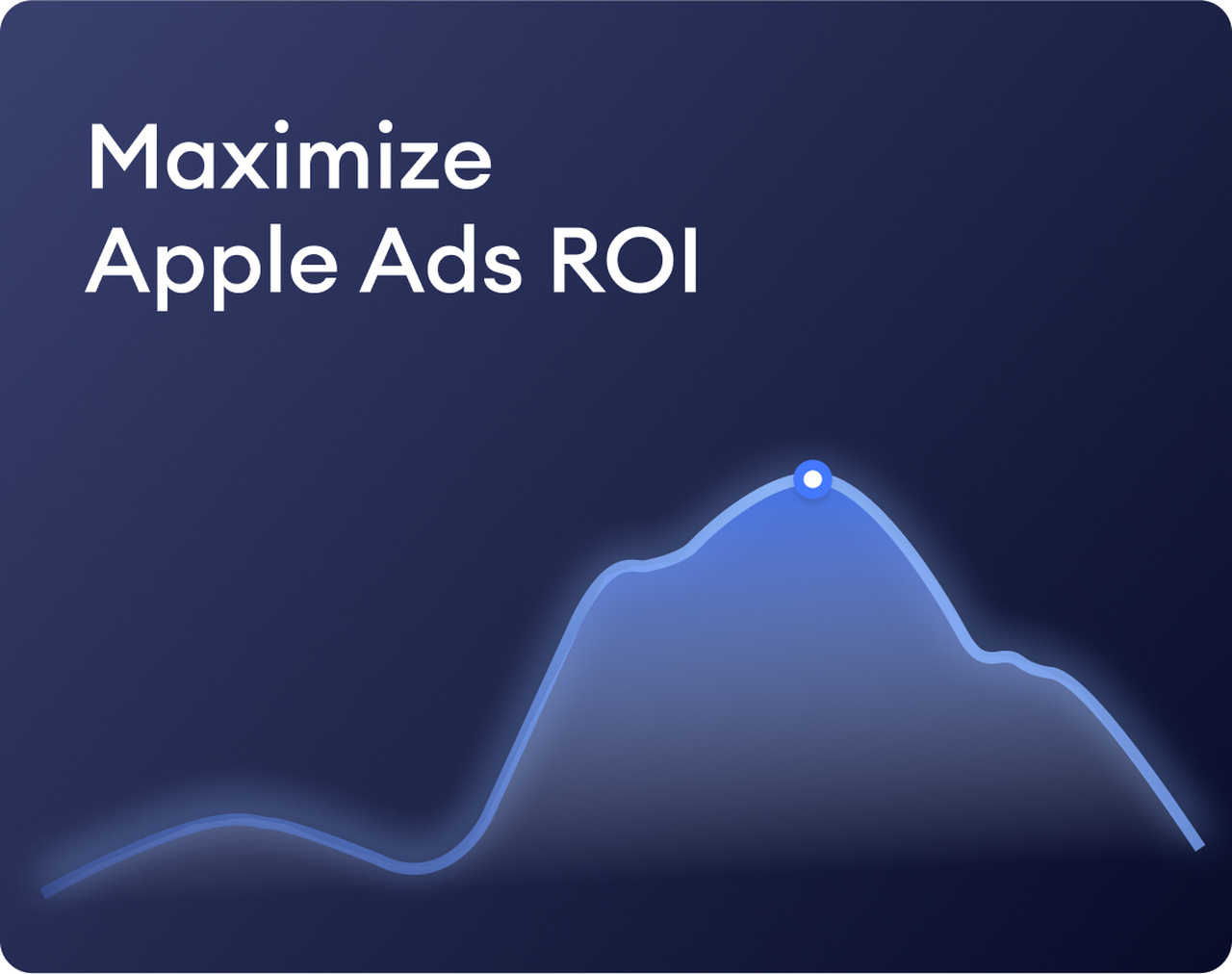 Maximize
Apple Ads ROI